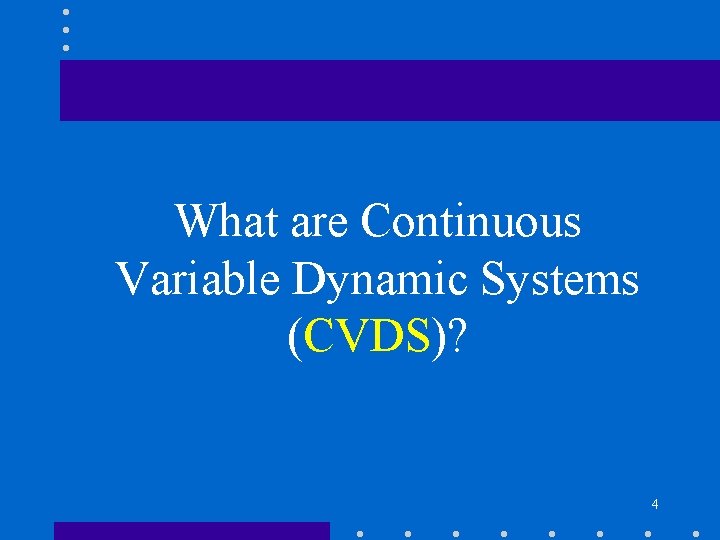 What are Continuous Variable Dynamic Systems (CVDS)?

4